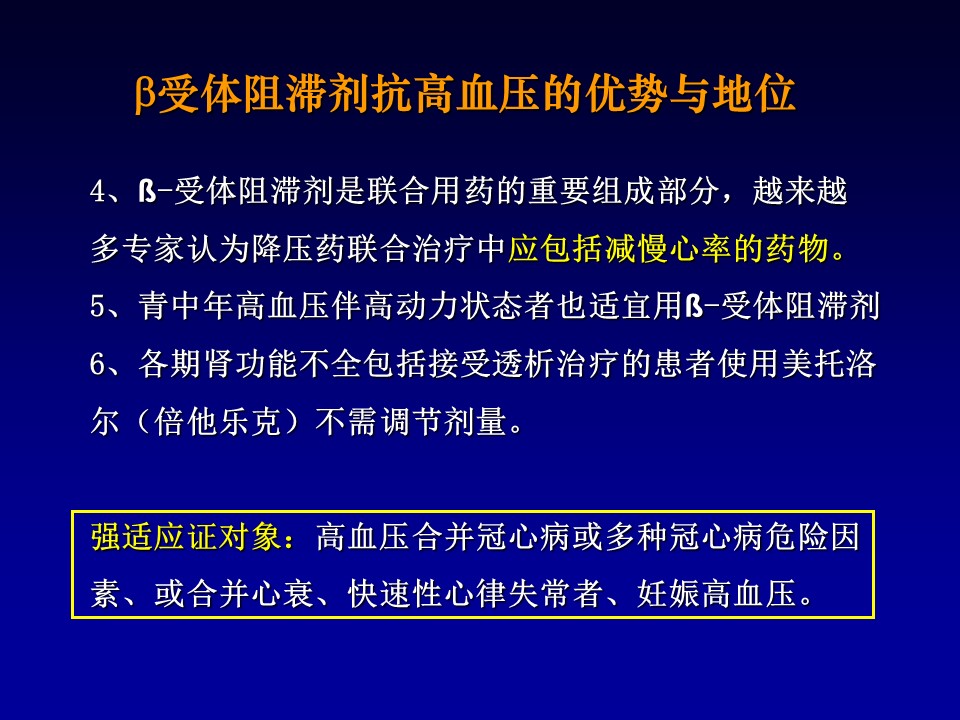 β受体阻滞剂抗高血压的优势与地位

4、ß-受体阻滞剂是联合用药的重要组成部分，越来越多专家认为降压药联合治疗中应包括减慢心率的药物。

5、青中年高血压伴高动力状态者也适宜用ß-受体阻滞剂

6、各期肾功能不全包括接受透析治疗的患者使用美托洛尔（倍他乐克）不需调节剂量。

强适应证对象：高血压合并冠心病或多种冠心病危险因素、或合并心衰、快速性心律失常者、妊娠高血压。